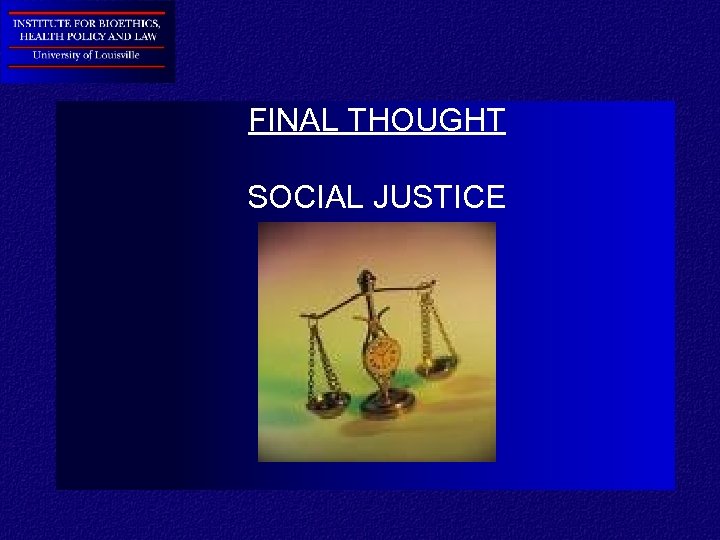 INSTITUTE FOR BIOETHICS, HEALTH POLICY AND LAW
University of Louisville

FINAL THOUGHT

SOCIAL JUSTICE